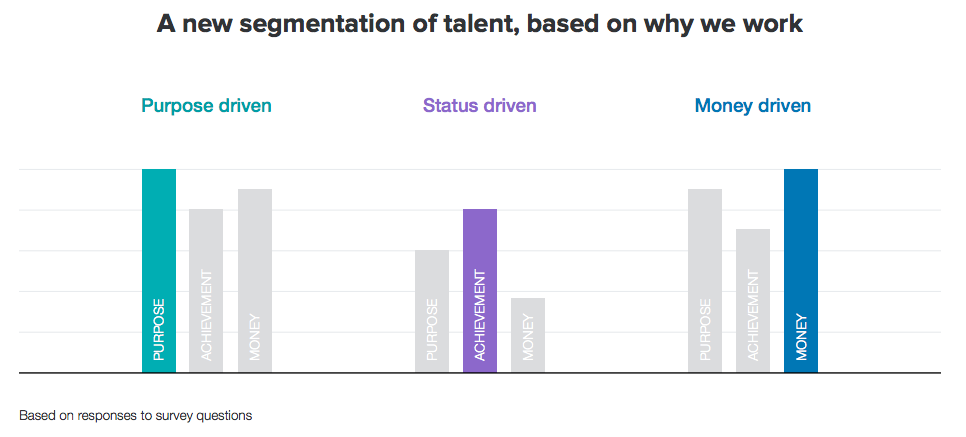 A new segmentation of talent, based on why we work

Purpose driven

PURPOSE
ACHIEVEMENT
MONEY

Status driven

PURPOSE
ACHIEVEMENT
MONEY

Money driven

PURPOSE
ACHIEVEMENT
MONEY

Based on responses to survey questions